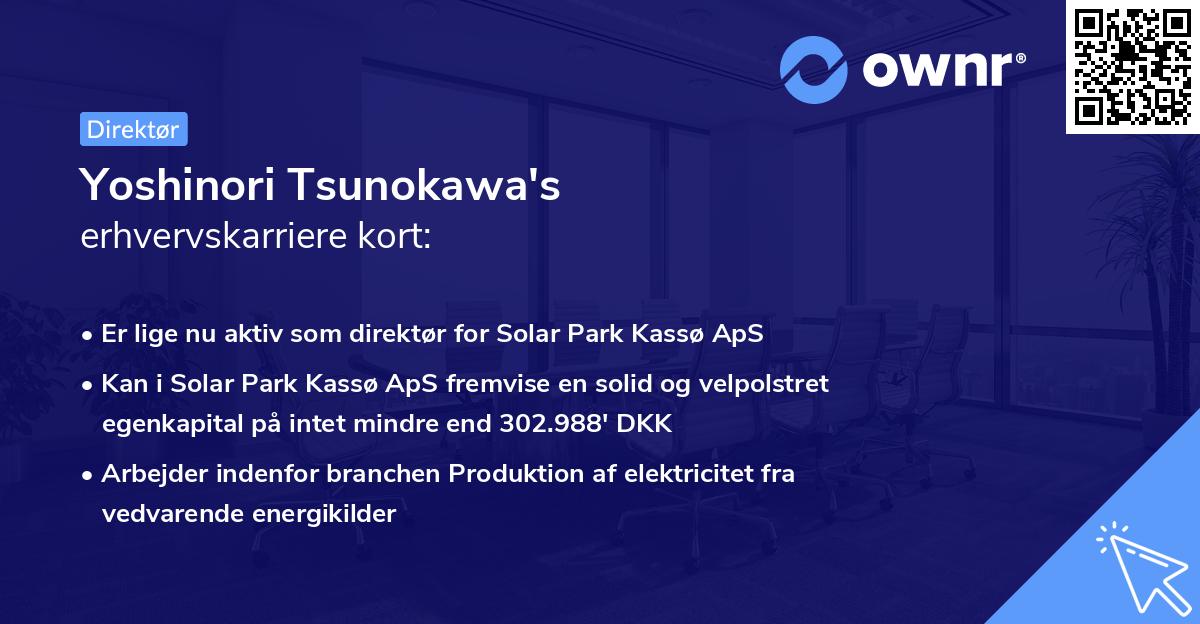 ownr®

Direktør

Yoshinori Tsunokawa's
erhvervskarriere kort:

• Er lige nu aktiv som direktør for Solar Park Kassø ApS
• Kan i Solar Park Kassø ApS fremvise en solid og velpolstret egenkapital på intet mindre end 302.988' DKK
• Arbejder indenfor branchen Produktion af elektricitet fra vedvarende energikilder